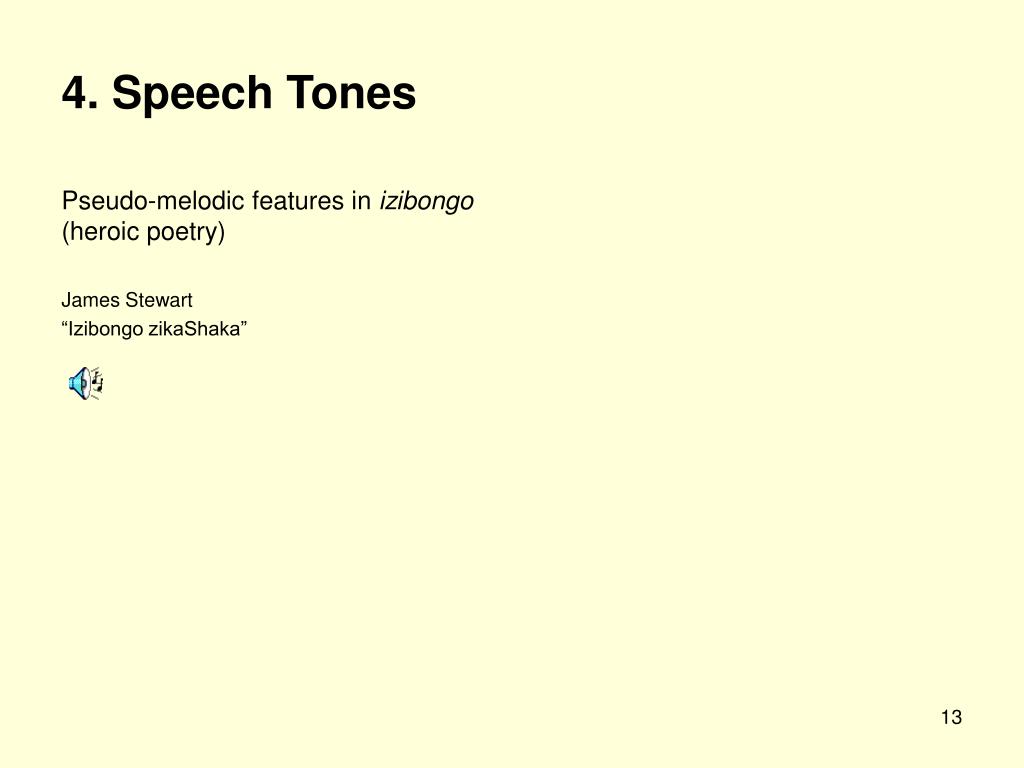 4. Speech Tones

Pseudo-melodic features in izibongo (heroic poetry)

James Stewart
“Izibongo zikaShaka”

13